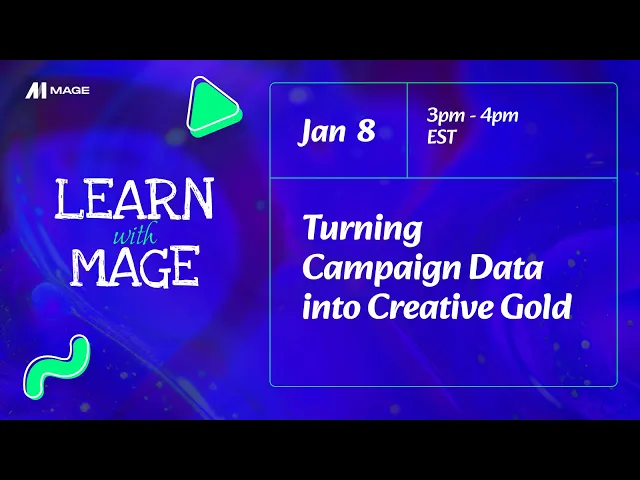 MAGE

LEARN
with
MAGE

Jan 8

3pm - 4pm
EST

Turning Campaign Data into Creative Gold